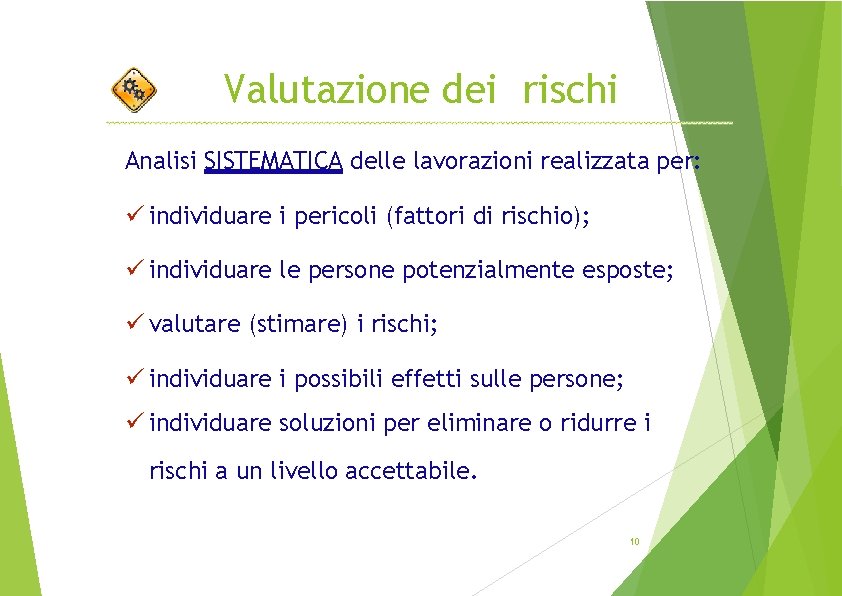 Valutazione dei rischi

Analisi SISTEMATICA delle lavorazioni realizzata per:

✓ individuare i pericoli (fattori di rischio);

✓ individuare le persone potenzialmente esposte;

✓ valutare (stimare) i rischi;

✓ individuare i possibili effetti sulle persone;

✓ individuare soluzioni per eliminare o ridurre i rischi a un livello accettabile.

10